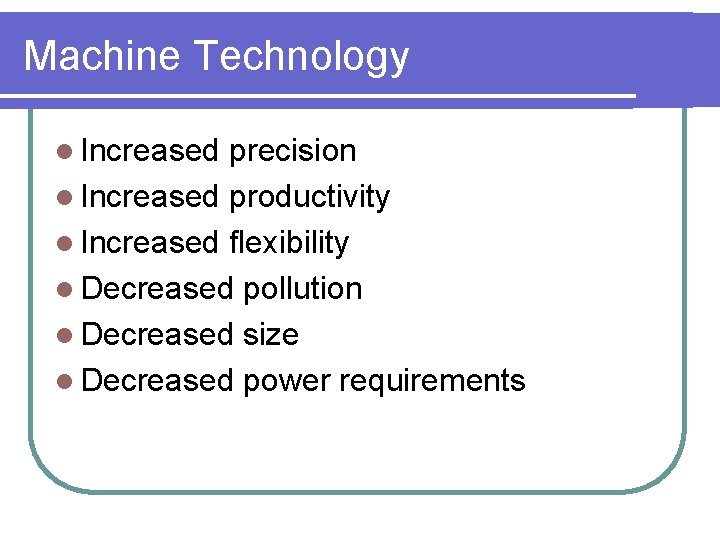 Machine Technology

- Increased precision
- Increased productivity
- Increased flexibility
- Decreased pollution
- Decreased size
- Decreased power requirements